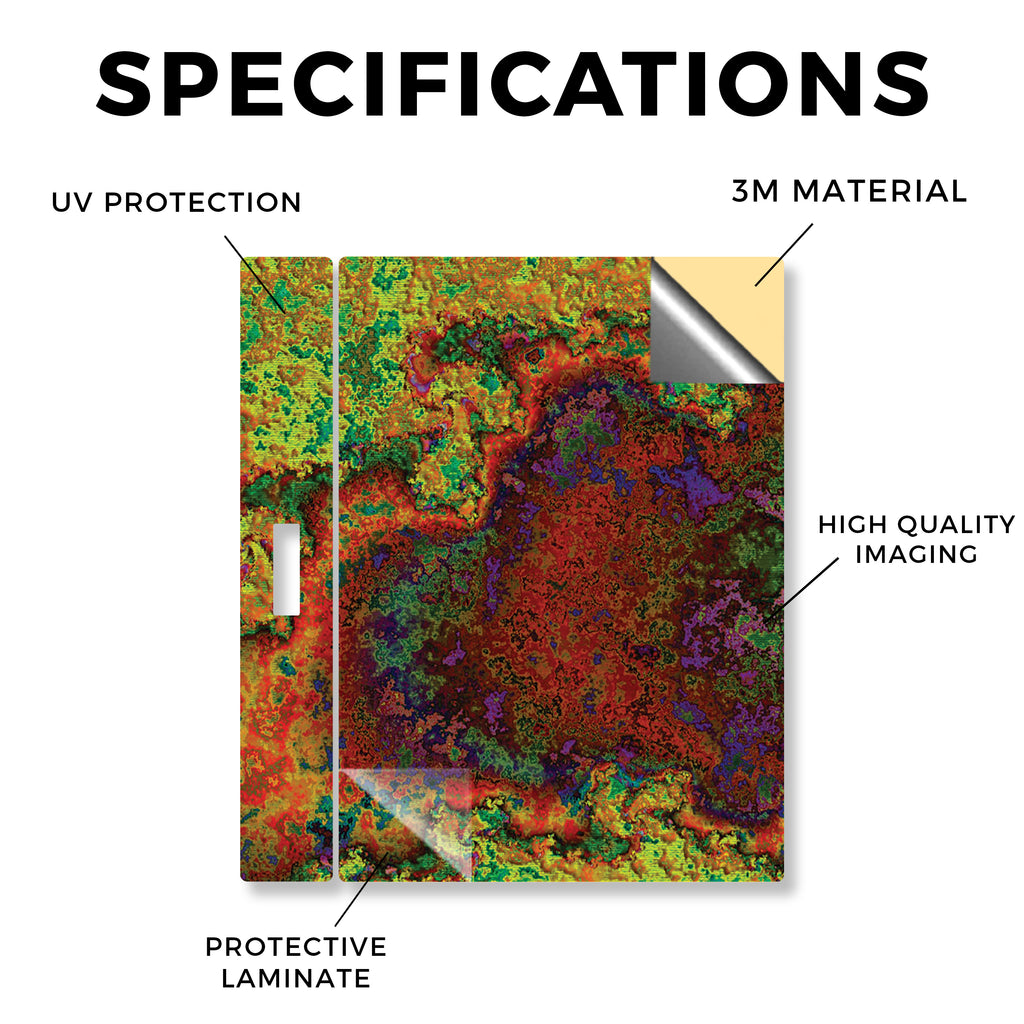 SPECIFICATIONS

UV PROTECTION

3M MATERIAL

HIGH QUALITY IMAGING

PROTECTIVE LAMINATE